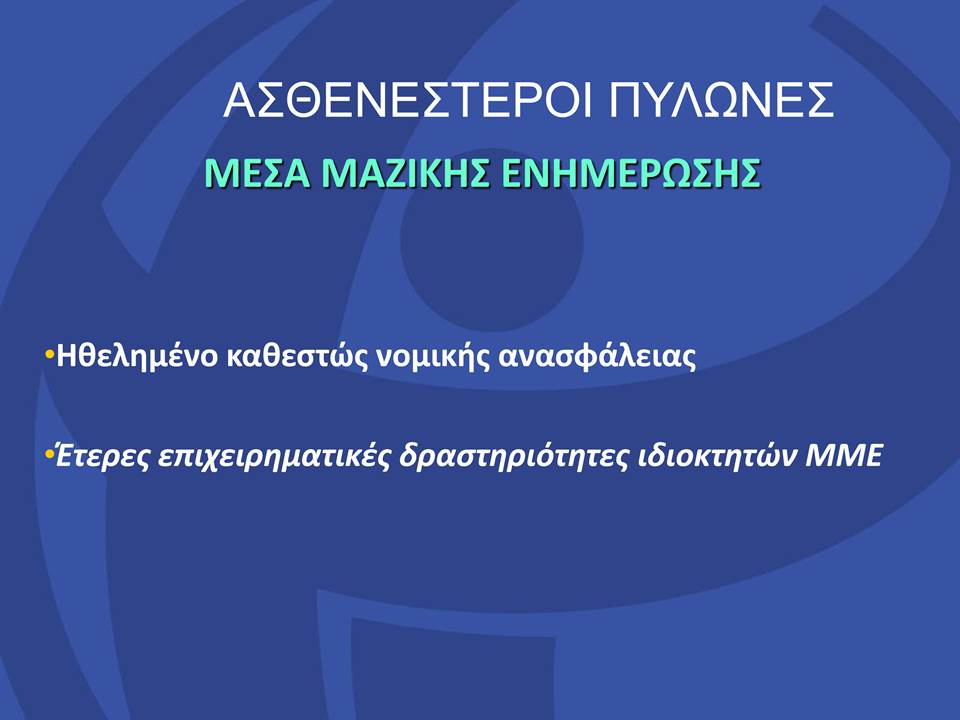 ΑΣΘΕΝΕΣΤΕΡΟΙ ΠΥΛΩΝΕΣ

ΜΕΣΑ ΜΑΖΙΚΗΣ ΕΝΗΜΕΡΩΣΗΣ

•Ηθελημένο καθεστώς νομικής ανασφάλειας

•Έτερες επιχειρηματικές δραστηριότητες ιδιοκτητών ΜΜΕ